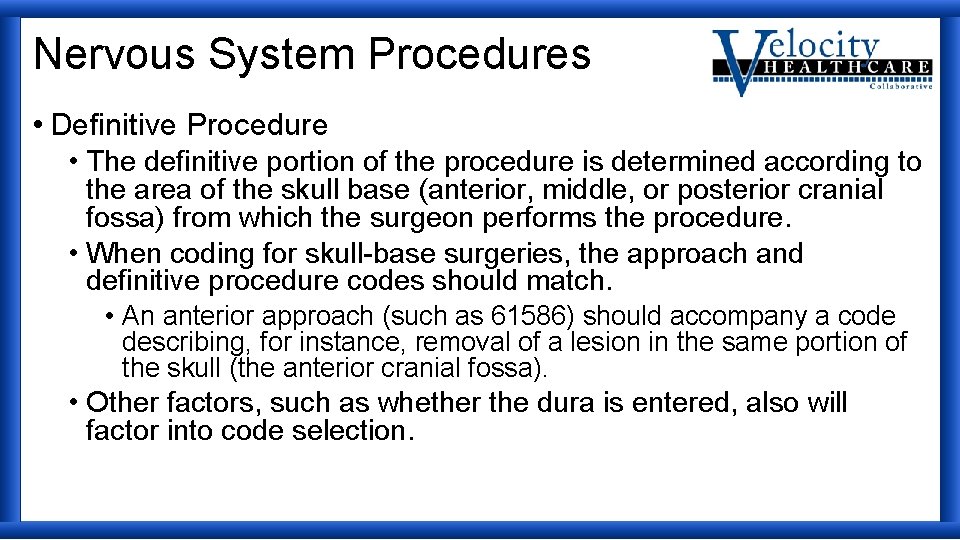 Nervous System Procedures

Velocity HEALTHCARE Collaborative

• Definitive Procedure
• The definitive portion of the procedure is determined according to the area of the skull base (anterior, middle, or posterior cranial fossa) from which the surgeon performs the procedure.
• When coding for skull-base surgeries, the approach and definitive procedure codes should match.
• An anterior approach (such as 61586) should accompany a code describing, for instance, removal of a lesion in the same portion of the skull (the anterior cranial fossa).
• Other factors, such as whether the dura is entered, also will factor into code selection.